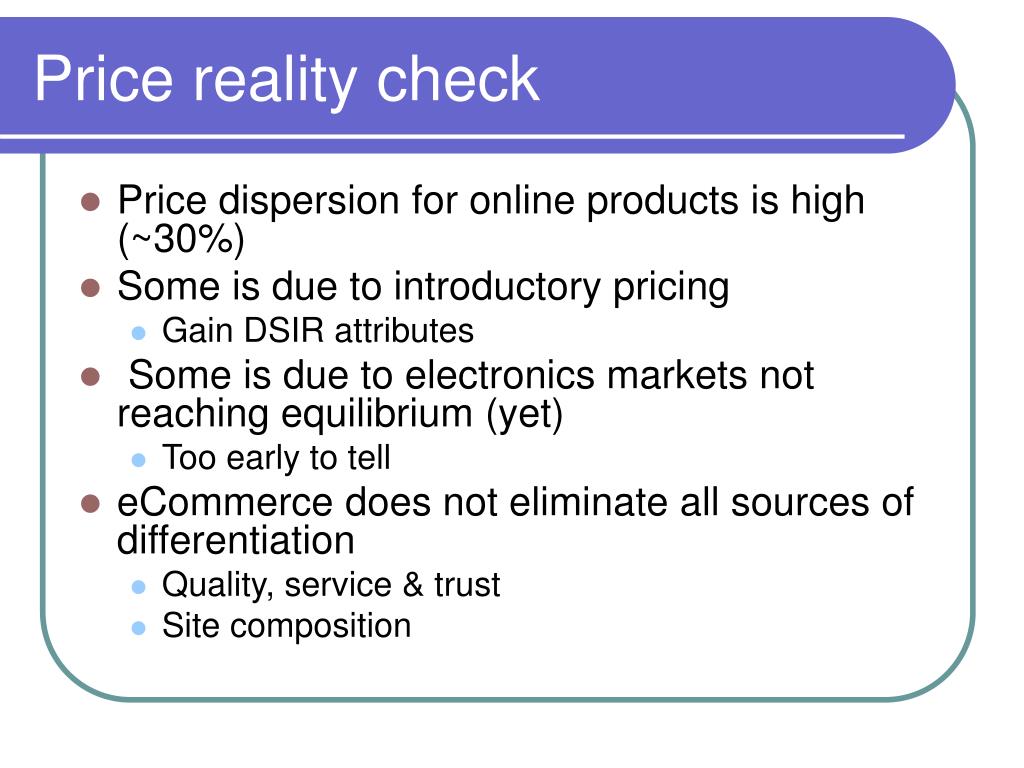 Price reality check

- Price dispersion for online products is high (~30%)
- Some is due to introductory pricing
  - Gain DSIR attributes
- Some is due to electronics markets not reaching equilibrium (yet)
  - Too early to tell
- eCommerce does not eliminate all sources of differentiation
  - Quality, service & trust
  - Site composition